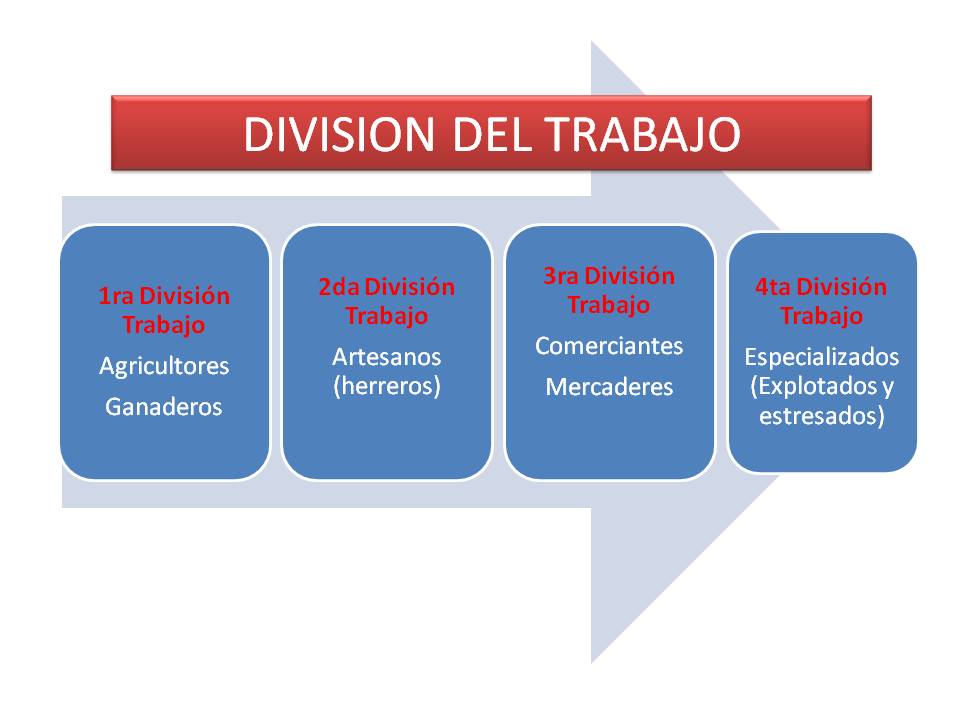 DIVISION DEL TRABAJO

1ra División Trabajo

Agricultores

Ganaderos

2da División Trabajo

Artesanos (herreros)

3ra División Trabajo

Comerciantes

Mercaderes

4ta División Trabajo

Especializados (Explotados y estresados)